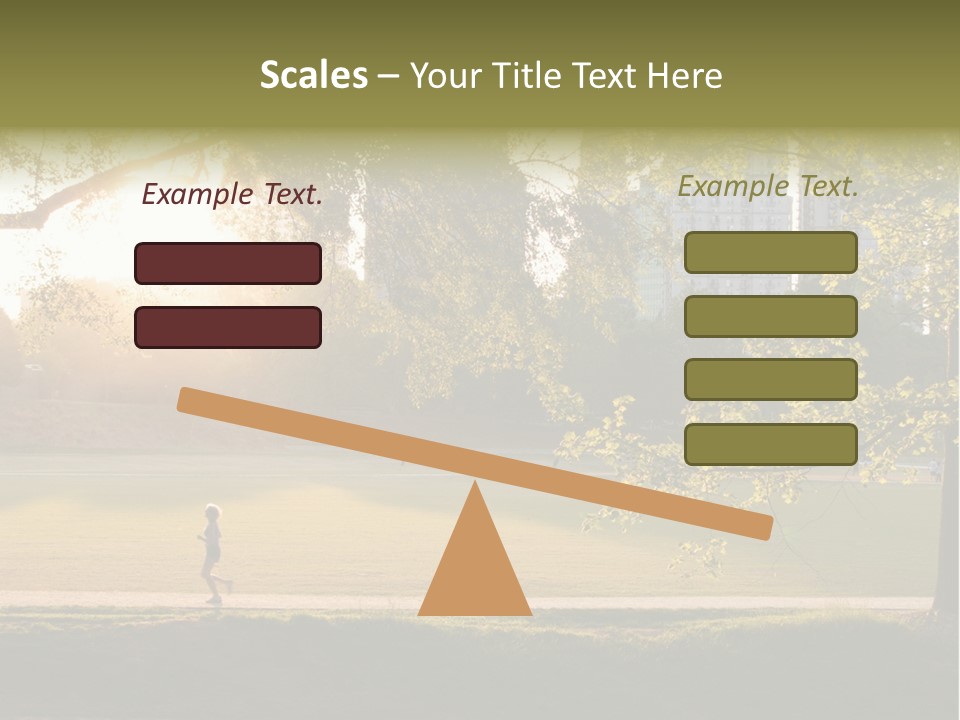 Scales – Your Title Text Here

Example Text.

Example Text.